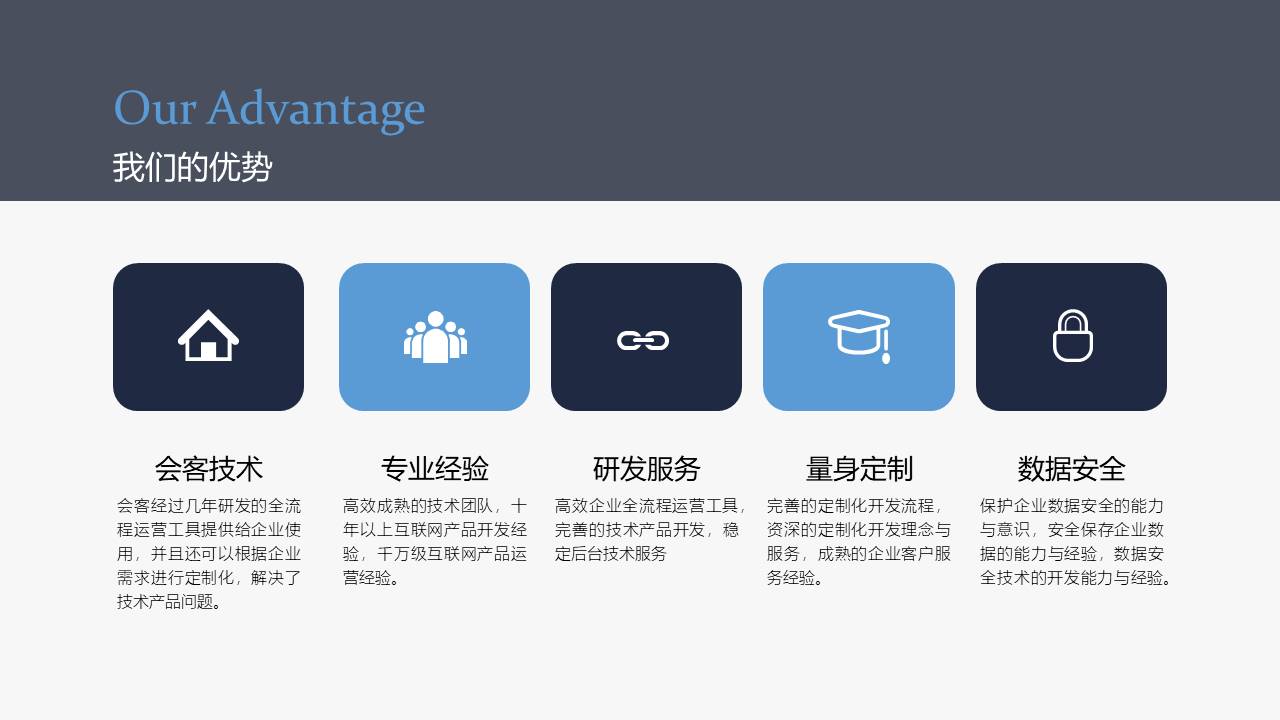 Our Advantage
我们的优势

会客技术
会客经过几年研发的全流程运营工具提供给企业使用，并且还可以根据企业需求进行定制化，解决了技术产品问题。

专业经验
高效成熟的技术团队，十年以上互联网产品开发经验，千万级互联网产品运营经验。

研发服务
高效企业全流程运营工具，完善的技术产品开发，稳定后台技术服务

量身定制
完善的定制化开发流程，资深的定制化开发理念与服务，成熟的企业客户服务经验。

数据安全
保护企业数据安全的能力与意识，安全保存企业数据的能力与经验，数据安全技术的开发能力与经验。